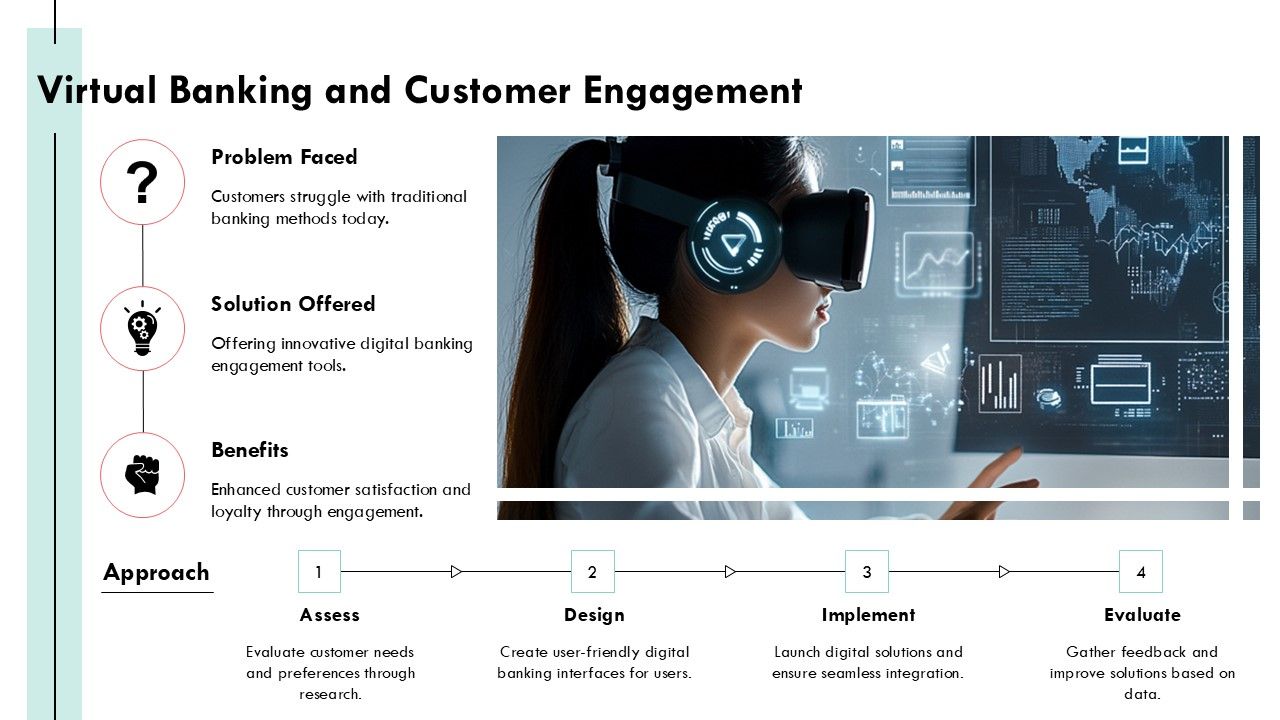 Virtual Banking and Customer Engagement

?

Problem Faced

Customers struggle with traditional banking methods today.

Solution Offered

Offering innovative digital banking engagement tools.

Benefits

Enhanced customer satisfaction and loyalty through engagement.

Approach

1

Assess

Evaluate customer needs and preferences through research.

2

Design

Create user-friendly digital banking interfaces for users.

3

Implement

Launch digital solutions and ensure seamless integration.

4

Evaluate

Gather feedback and improve solutions based on data.